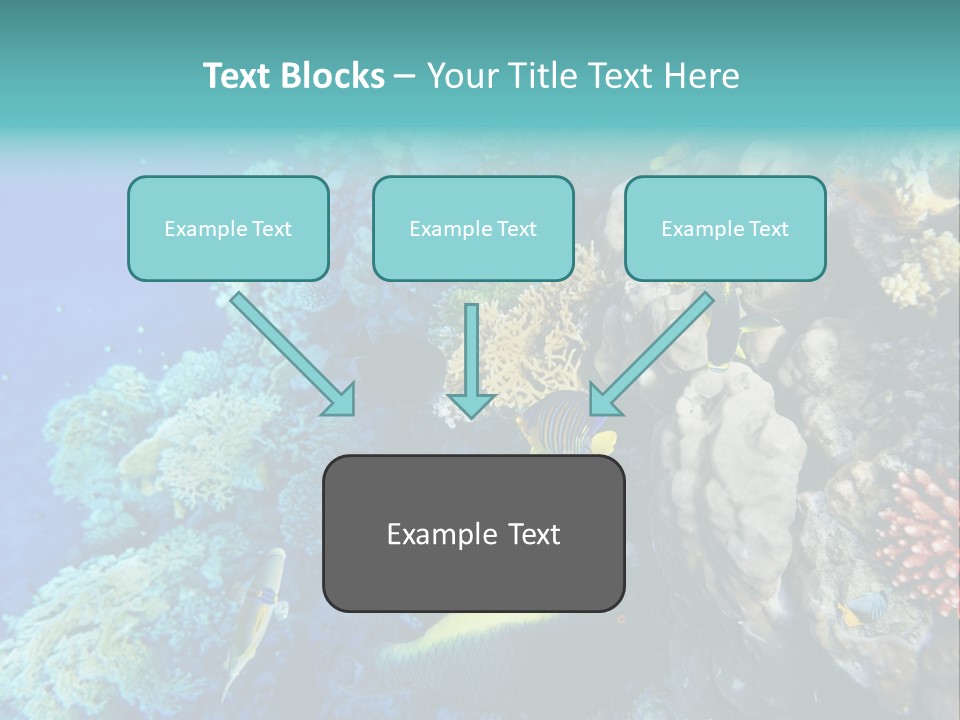 Text Blocks – Your Title Text Here

Example Text

Example Text

Example Text

Example Text